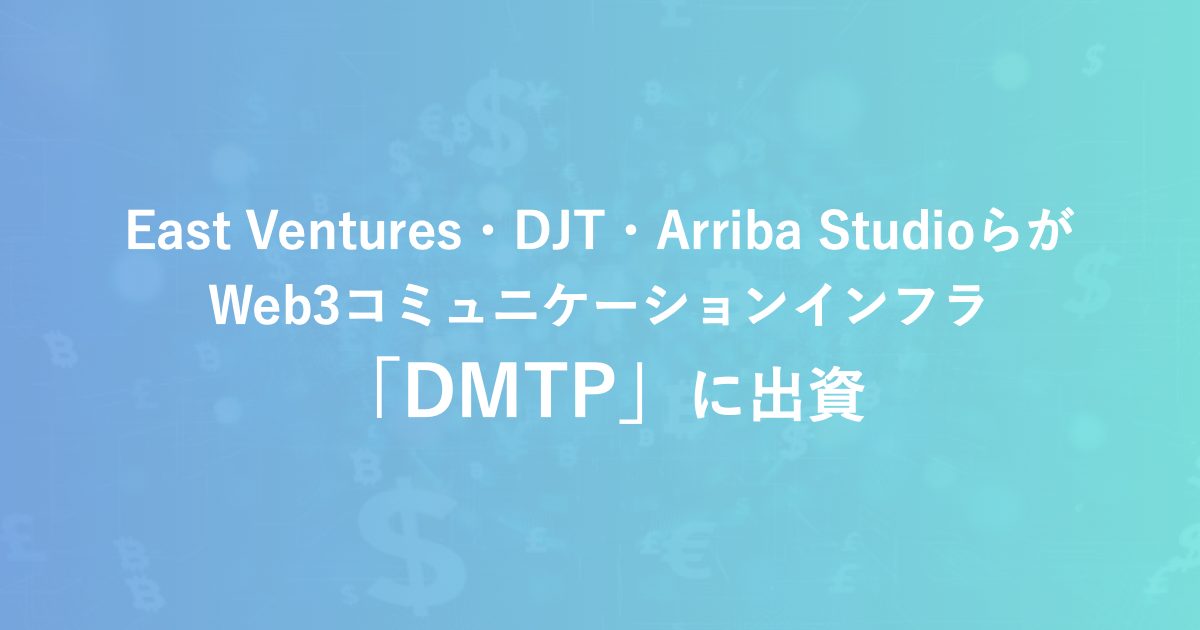 East Ventures・DJT・Arriba Studioらが
Web3コミュニケーションインフラ
「DMTP」に出資